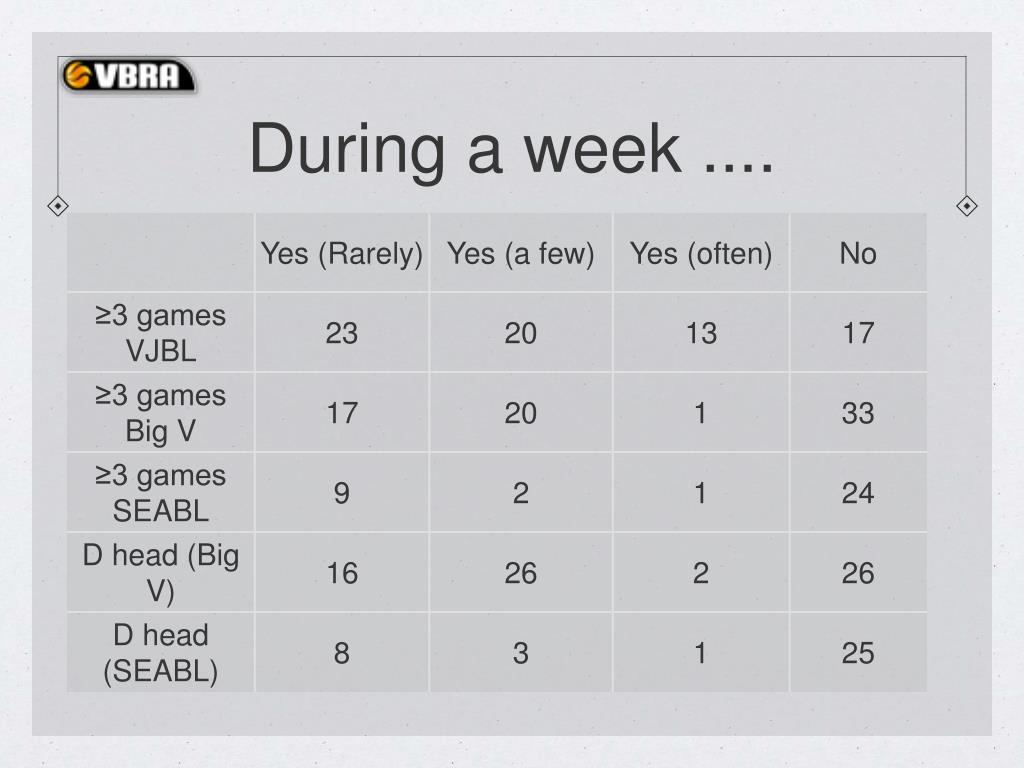 VBRA

During a week ....

| | Yes (Rarely) | Yes (a few) | Yes (often) | No |
|---|---|---|---|---|
| ≥3 games VJBL | 23 | 20 | 13 | 17 |
| ≥3 games Big V | 17 | 20 | 1 | 33 |
| ≥3 games SEABL | 9 | 2 | 1 | 24 |
| D head (Big V) | 16 | 26 | 2 | 26 |
| D head (SEABL) | 8 | 3 | 1 | 25 |